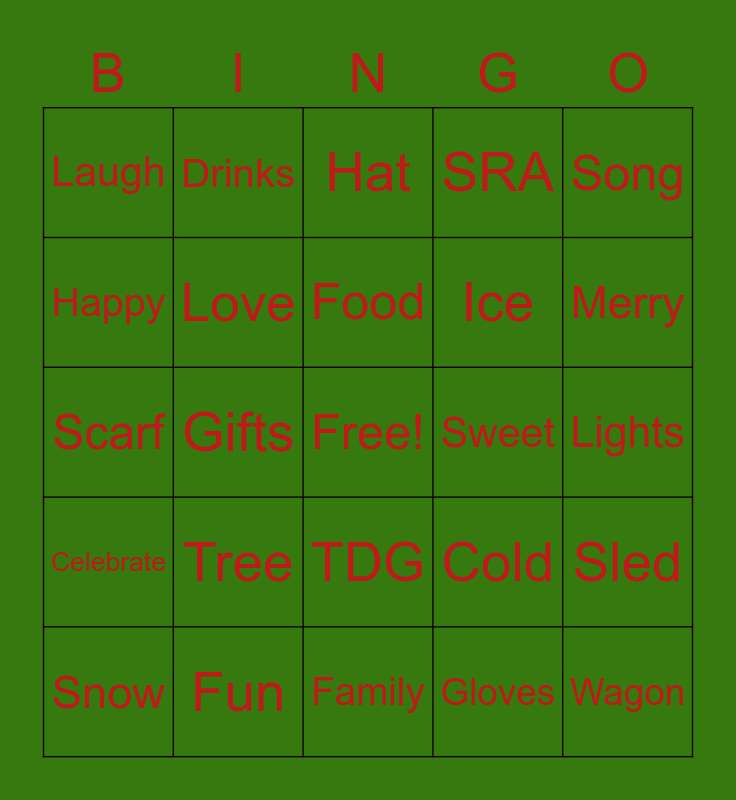 | B | I | N | G | O |
|---|---|---|---|---|
| Laugh | Drinks | Hat | SRA | Song |
| Happy | Love | Food | Ice | Merry |
| Scarf | Gifts | Free! | Sweet | Lights |
| Celebrate | Tree | TDG | Cold | Sled |
| Snow | Fun | Family | Gloves | Wagon |